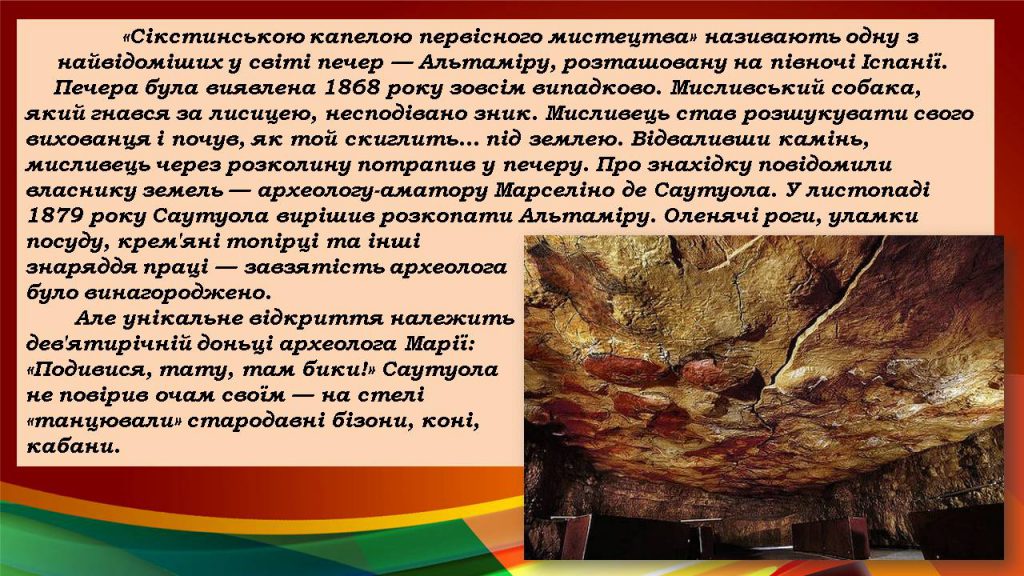 «Сікстинською капелою первісного мистецтва» називають одну з найвідоміших у світі печер — Альтаміру, розташовану на півночі Іспанії.

Печера була виявлена 1868 року зовсім випадково. Мисливський собака, який гнався за лисицею, несподівано зник. Мисливець став розшукувати свого вихованця і почув, як той скиглить... під землею. Відваливши камінь, мисливець через розколину потрапив у печеру. Про знахідку повідомили власнику земель — археологу-аматору Марселіно де Саутуола. У листопаді 1879 року Саутуола вирішив розкопати Альтаміру. Оленячі роги, уламки посуду, крем'яні топірці та інші знаряддя праці — завзятість археолога було винагороджено.

Але унікальне відкриття належить дев'ятирічній доньці археолога Марії: «Подивися, тату, там бики!» Саутуола не повірив очам своїм — на стелі «танцювали» стародавні бізони, коні, кабани.